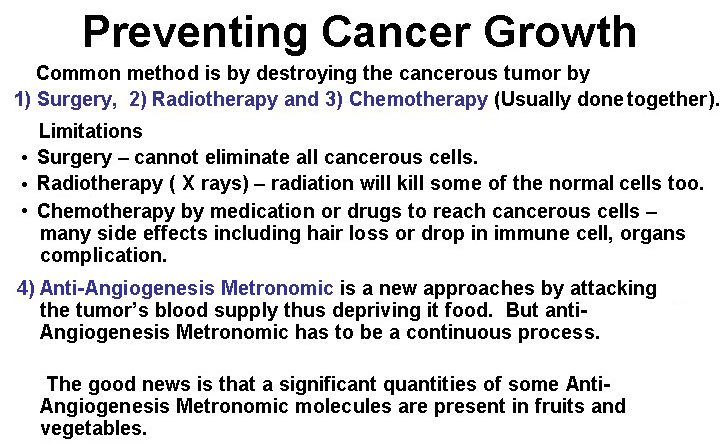 Preventing Cancer Growth

Common method is by destroying the cancerous tumor by
1) Surgery, 2) Radiotherapy and 3) Chemotherapy (Usually done together).

Limitations

• Surgery – cannot eliminate all cancerous cells.
• Radiotherapy ( X rays) – radiation will kill some of the normal cells too.
• Chemotherapy by medication or drugs to reach cancerous cells – many side effects including hair loss or drop in immune cell, organs complication.

4) Anti-Angiogenesis Metronomic is a new approaches by attacking the tumor's blood supply thus depriving it food. But anti-Angiogenesis Metronomic has to be a continuous process.

The good news is that a significant quantities of some Anti-Angiogenesis Metronomic molecules are present in fruits and vegetables.